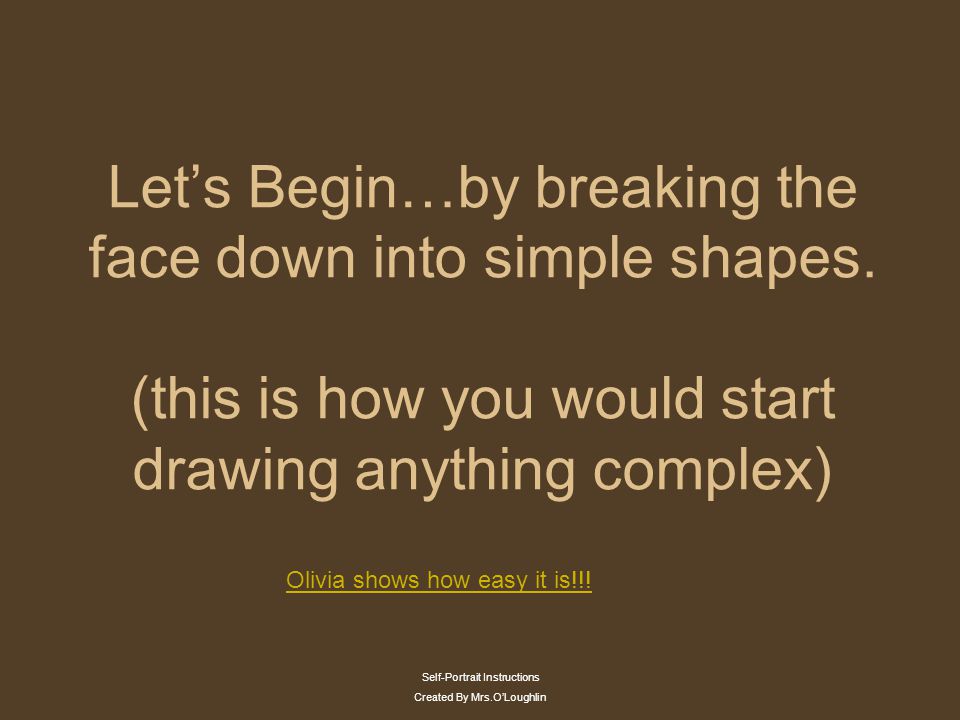 Let’s Begin…by breaking the face down into simple shapes.

(this is how you would start drawing anything complex)

Olivia shows how easy it is!!!

Self-Portrait Instructions
Created By Mrs.O'Loughlin